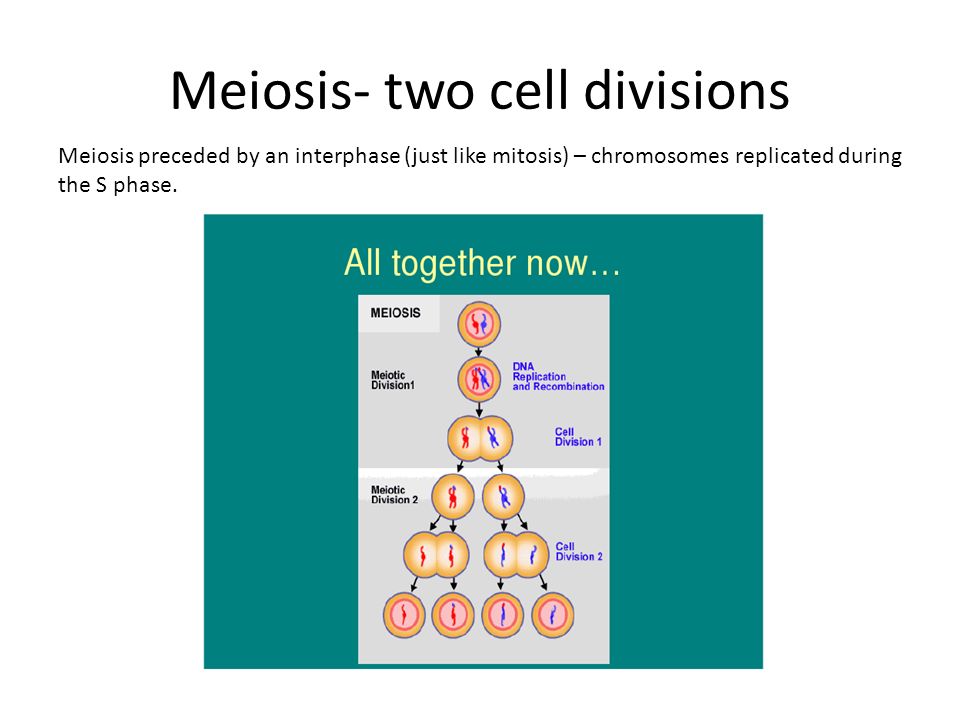 Meiosis- two cell divisions

Meiosis preceded by an interphase (just like mitosis) – chromosomes replicated during the S phase.

All together now…

MEIOSIS

Meiotic Division1

DNA Replication and Recombination

Cell Division 1

Meiotic Division 2

Cell Division 2